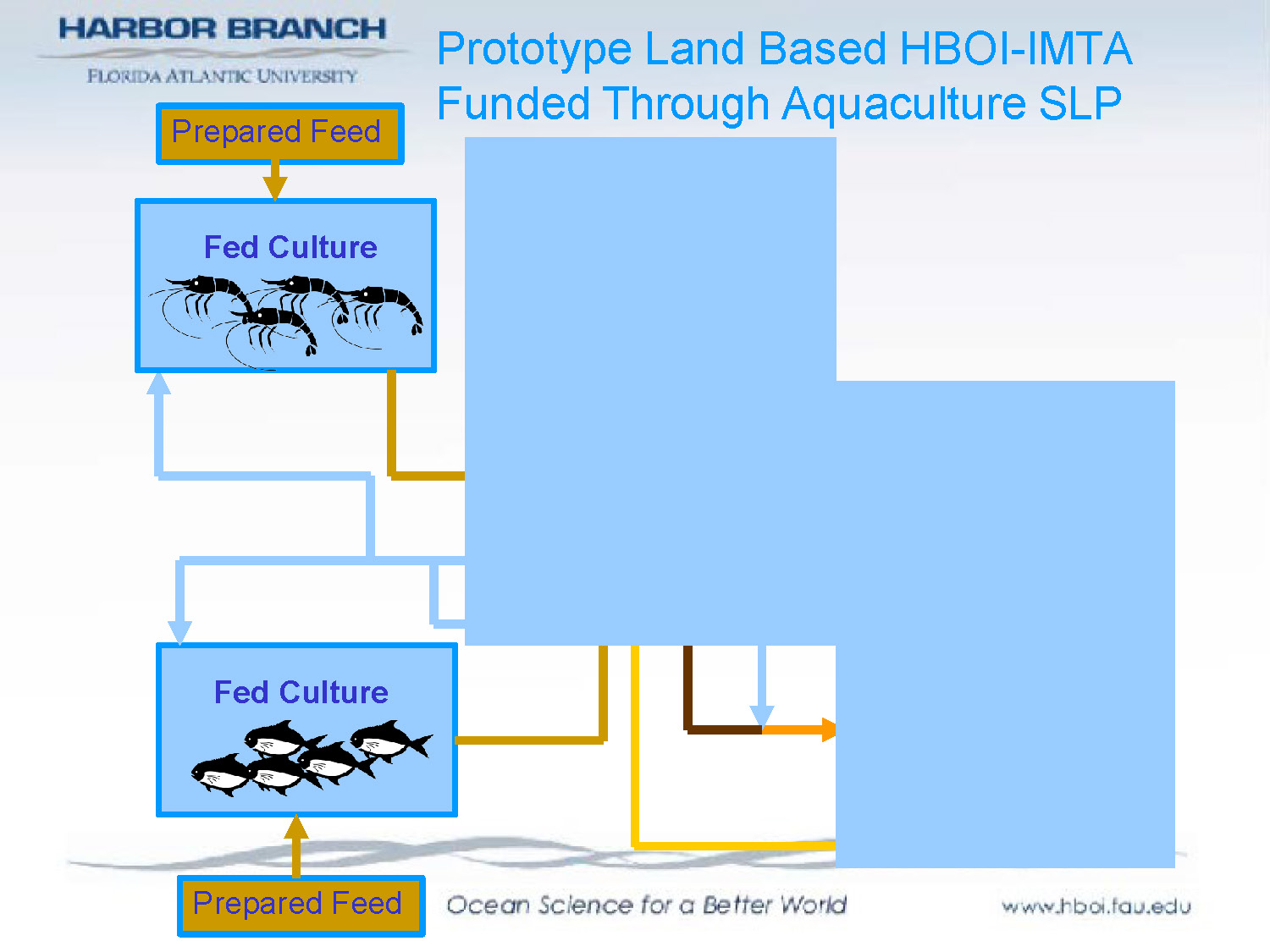 HARBOR BRANCH
FLORIDA ATLANTIC UNIVERSITY

Prototype Land Based HBOI-IMTA
Funded Through Aquaculture SLP

Prepared Feed

Fed Culture

Fed Culture

Prepared Feed

Ocean Science for a Better World

www.hboi.fau.edu